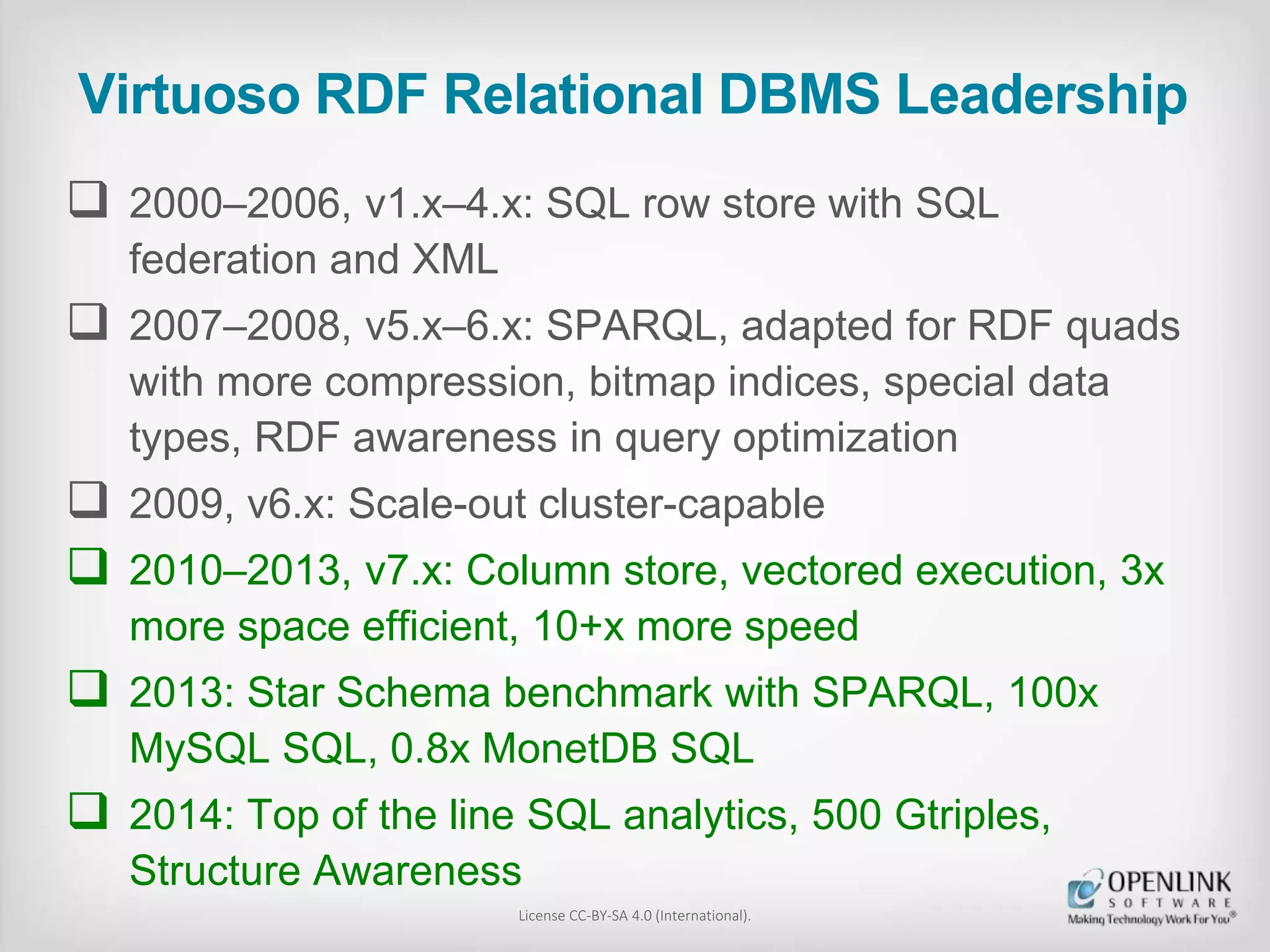 Virtuoso RDF Relational DBMS Leadership

❑ 2000–2006, v1.x–4.x: SQL row store with SQL federation and XML

❑ 2007–2008, v5.x–6.x: SPARQL, adapted for RDF quads with more compression, bitmap indices, special data types, RDF awareness in query optimization

❑ 2009, v6.x: Scale-out cluster-capable

❑ 2010–2013, v7.x: Column store, vectored execution, 3x more space efficient, 10+x more speed

❑ 2013: Star Schema benchmark with SPARQL, 100x MySQL SQL, 0.8x MonetDB SQL

❑ 2014: Top of the line SQL analytics, 500 Gtriples, Structure Awareness

License CC-BY-SA 4.0 (International).

OPENLINK SOFTWARE
Making Technology Work For You®